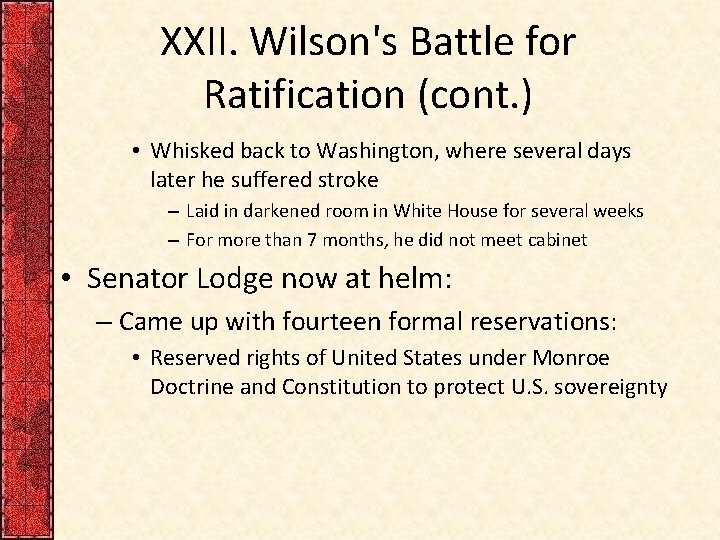 XXII. Wilson's Battle for Ratification (cont.)

• Whisked back to Washington, where several days later he suffered stroke
– Laid in darkened room in White House for several weeks
– For more than 7 months, he did not meet cabinet

• Senator Lodge now at helm:
– Came up with fourteen formal reservations:
• Reserved rights of United States under Monroe Doctrine and Constitution to protect U.S. sovereignty